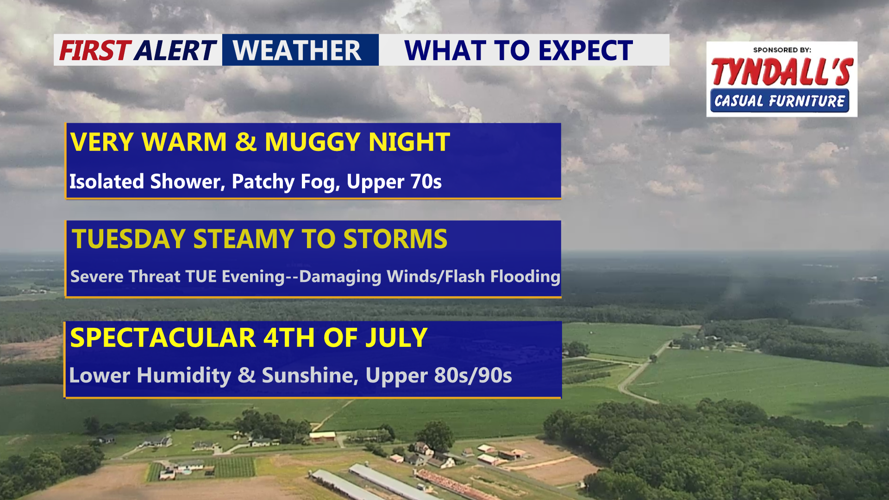 FIRST ALERT WEATHER WHAT TO EXPECT

SPONSORED BY:
TYNDALL'S
CASUAL FURNITURE

VERY WARM & MUGGY NIGHT
Isolated Shower, Patchy Fog, Upper 70s

TUESDAY STEAMY TO STORMS
Severe Threat TUE Evening--Damaging Winds/Flash Flooding

SPECTACULAR 4TH OF JULY
Lower Humidity & Sunshine, Upper 80s/90s